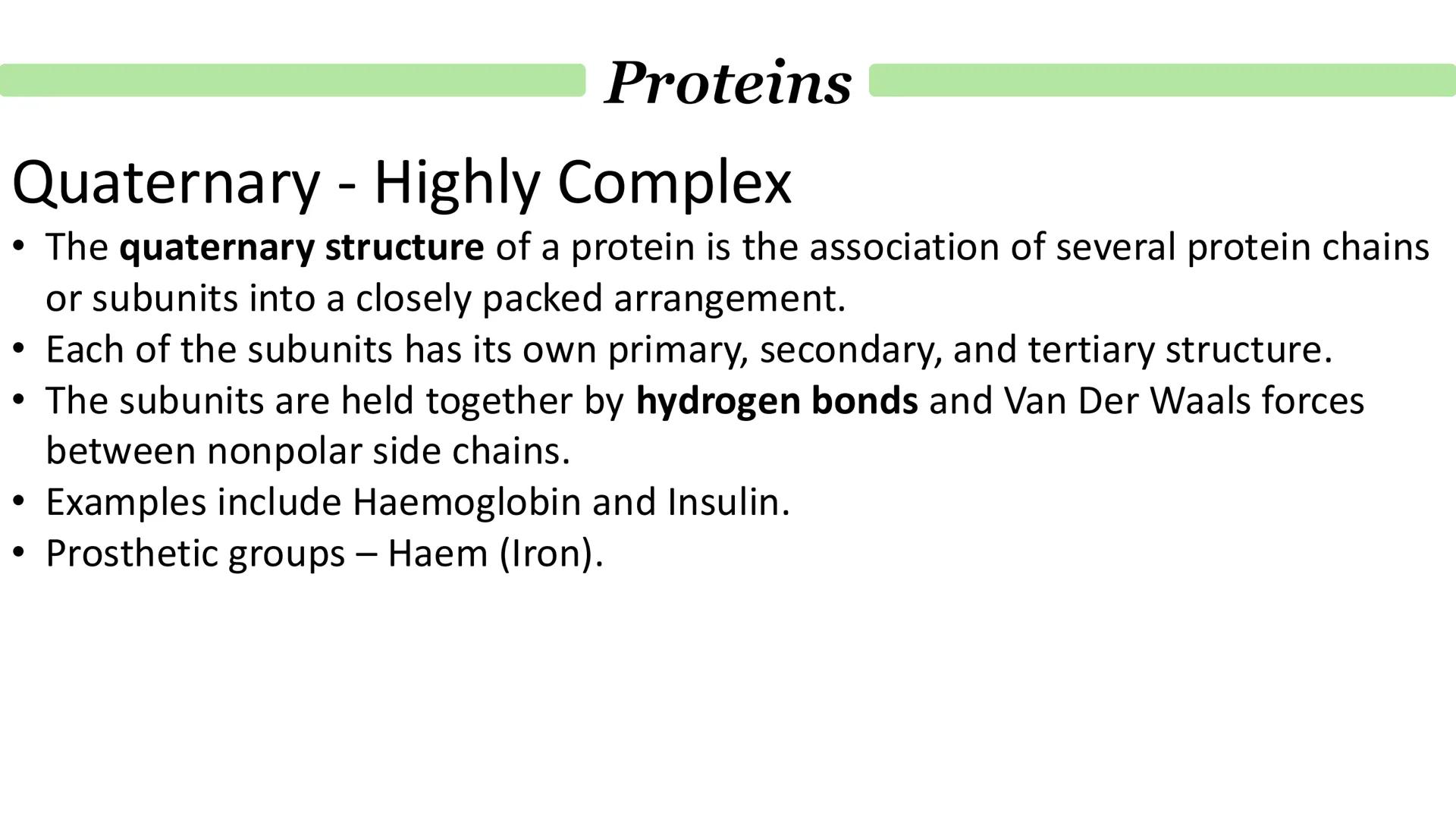 Proteins

Quaternary - Highly Complex

• The quaternary structure of a protein is the association of several protein chains or subunits into a closely packed arrangement.
• Each of the subunits has its own primary, secondary, and tertiary structure.
• The subunits are held together by hydrogen bonds and Van Der Waals forces between nonpolar side chains.
• Examples include Haemoglobin and Insulin.
• Prosthetic groups – Haem (Iron).